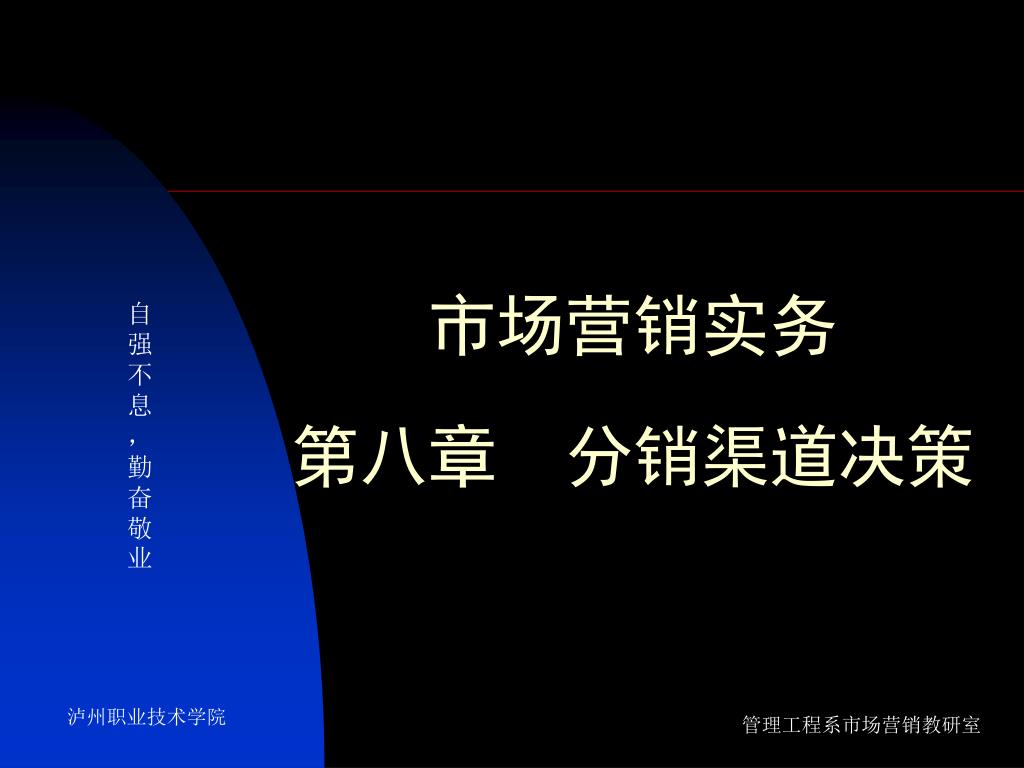 自强不息，勤奋敬业

市场营销实务

第八章　分销渠道决策

泸州职业技术学院

管理工程系市场营销教研室